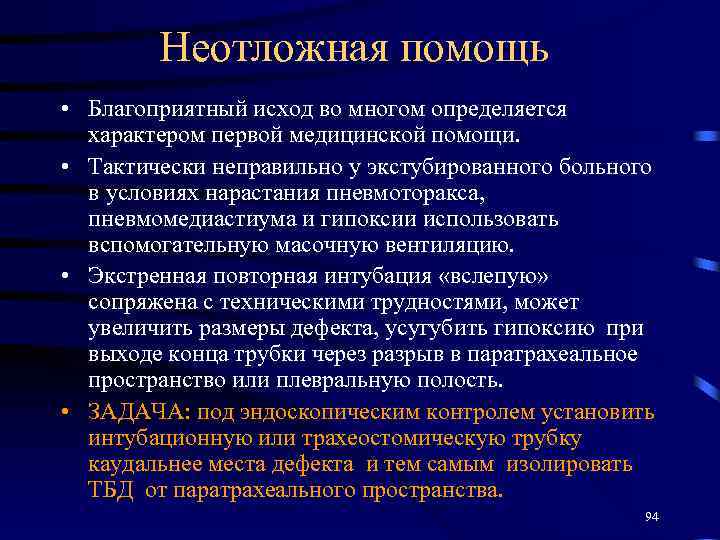 Неотложная помощь

• Благоприятный исход во многом определяется характером первой медицинской помощи.

• Тактически неправильно у экстубированного больного в условиях нарастания пневмоторакса, пневмомедиастиума и гипоксии использовать вспомогательную масочную вентиляцию.

• Экстренная повторная интубация «вслепую» сопряжена с техническими трудностями, может увеличить размеры дефекта, усугубить гипоксию при выходе конца трубки через разрыв в паратрахеальное пространство или плевральную полость.

• ЗАДАЧА: под эндоскопическим контролем установить интубационную или трахеостомическую трубку каудальнее места дефекта и тем самым изолировать ТБД от паратрахеального пространства.

94